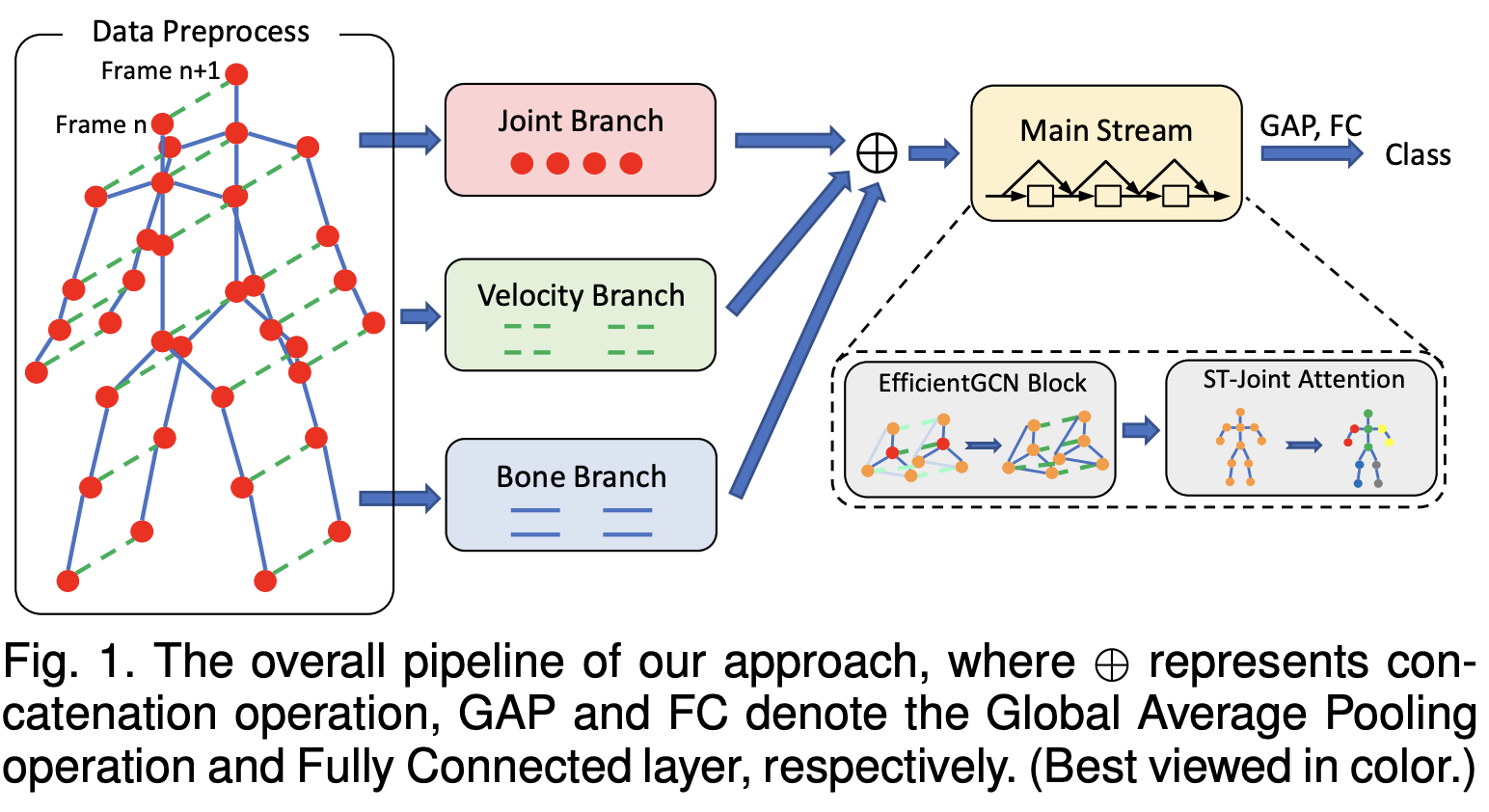 Data Preprocess
Frame n+1
Frame n

Joint Branch

Velocity Branch

Bone Branch

$\oplus$

Main Stream

GAP, FC

Class

EfficientGCN Block

ST-Joint Attention

Fig. 1. The overall pipeline of our approach, where $\oplus$ represents concatenation operation, GAP and FC denote the Global Average Pooling operation and Fully Connected layer, respectively. (Best viewed in color.)